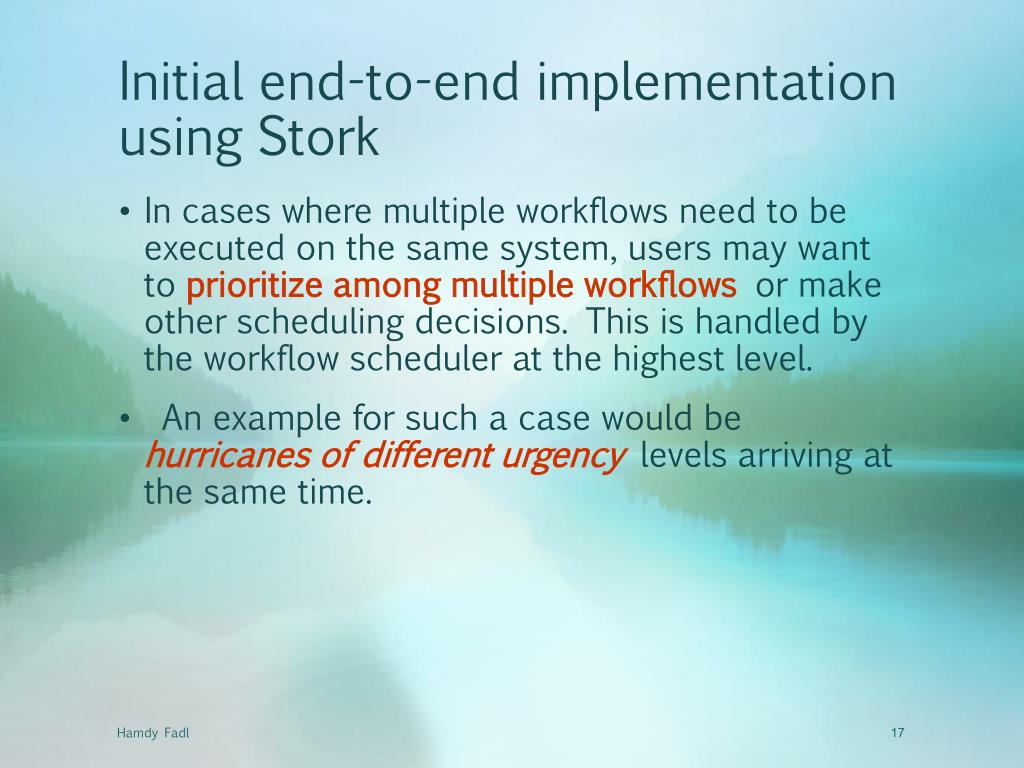 Initial end-to-end implementation using Stork

• In cases where multiple workflows need to be executed on the same system, users may want to prioritize among multiple workflows or make other scheduling decisions. This is handled by the workflow scheduler at the highest level.

• An example for such a case would be hurricanes of different urgency levels arriving at the same time.

Hamdy Fadl

17